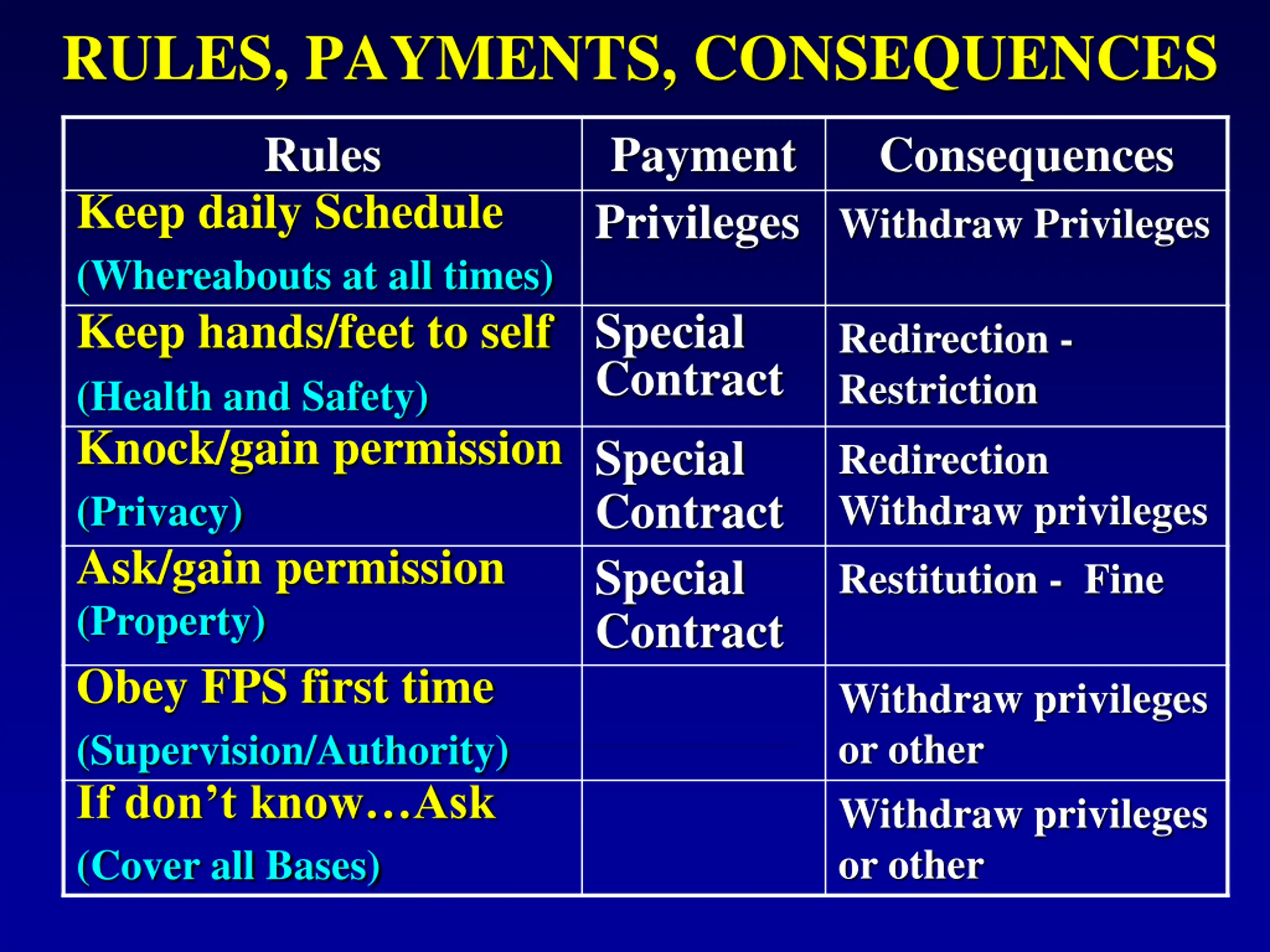 RULES, PAYMENTS, CONSEQUENCES

| Rules | Payment | Consequences |
|---|---|---|
| Keep daily Schedule (Whereabouts at all times) | Privileges | Withdraw Privileges |
| Keep hands/feet to self (Health and Safety) | Special Contract | Redirection - Restriction |
| Knock/gain permission (Privacy) | Special Contract | Redirection Withdraw privileges |
| Ask/gain permission (Property) | Special Contract | Restitution - Fine |
| Obey FPS first time (Supervision/Authority) | | Withdraw privileges or other |
| If don't know…Ask (Cover all Bases) | | Withdraw privileges or other |